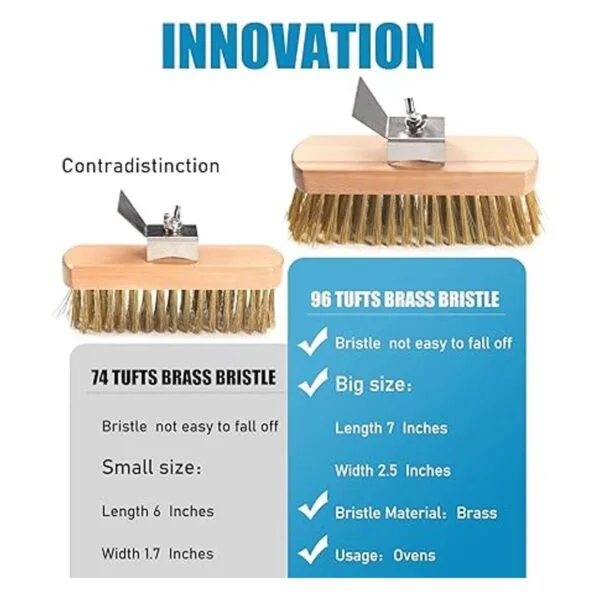 INNOVATION

Contradistinction

74 TUFTS BRASS BRISTLE

Bristle not easy to fall off

Small size:

Length 6 Inches

Width 1.7 Inches

96 TUFTS BRASS BRISTLE

Bristle not easy to fall off

Big size:

Length 7 Inches

Width 2.5 Inches

Bristle Material: Brass

Usage: Ovens